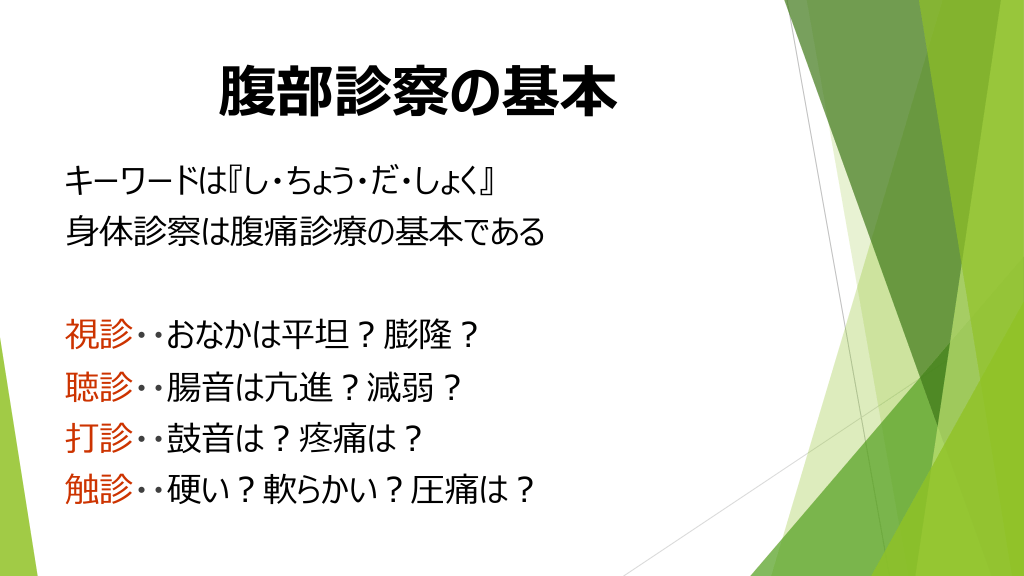 腹部診察の基本

キーワードは『し・ちょう・だ・しょく』
身体診察は腹痛診療の基本である

視診・・おなかは平坦？膨隆？
聴診・・腸音は亢進？減弱？
打診・・鼓音は？疼痛は？
触診・・硬い？軟らかい？圧痛は？